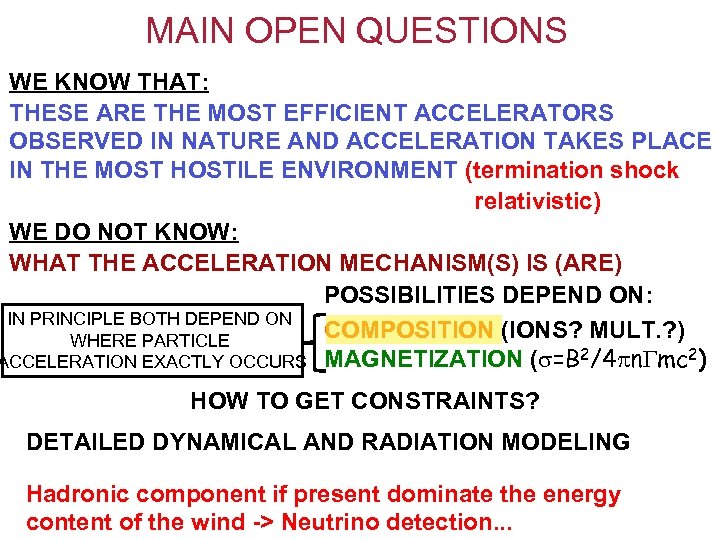 MAIN OPEN QUESTIONS

WE KNOW THAT:

THESE ARE THE MOST EFFICIENT ACCELERATORS OBSERVED IN NATURE AND ACCELERATION TAKES PLACE IN THE MOST HOSTILE ENVIRONMENT (termination shock relativistic)

WE DO NOT KNOW:

WHAT THE ACCELERATION MECHANISM(S) IS (ARE)

POSSIBILITIES DEPEND ON:

IN PRINCIPLE BOTH DEPEND ON WHERE PARTICLE ACCELERATION EXACTLY OCCURS

COMPOSITION (IONS? MULT.?)

MAGNETIZATION ($\sigma=B^2/4\pi n\Gamma mc^2$)

HOW TO GET CONSTRAINTS?

DETAILED DYNAMICAL AND RADIATION MODELING

Hadronic component if present dominate the energy content of the wind -> Neutrino detection...